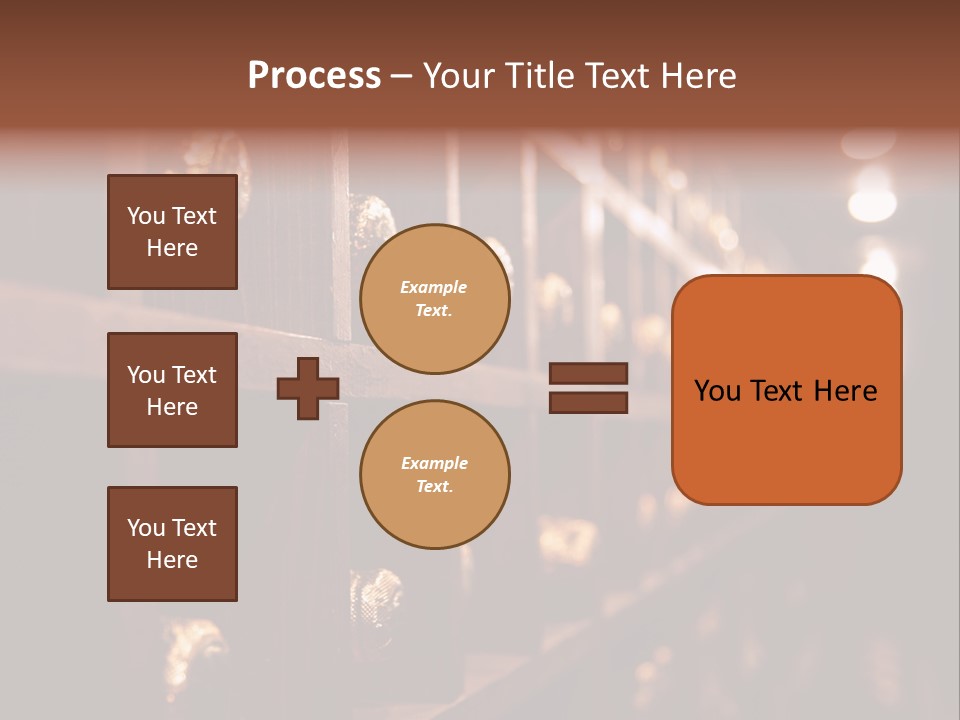 Process – Your Title Text Here

You Text Here

You Text Here

You Text Here

Example Text.

Example Text.

You Text Here